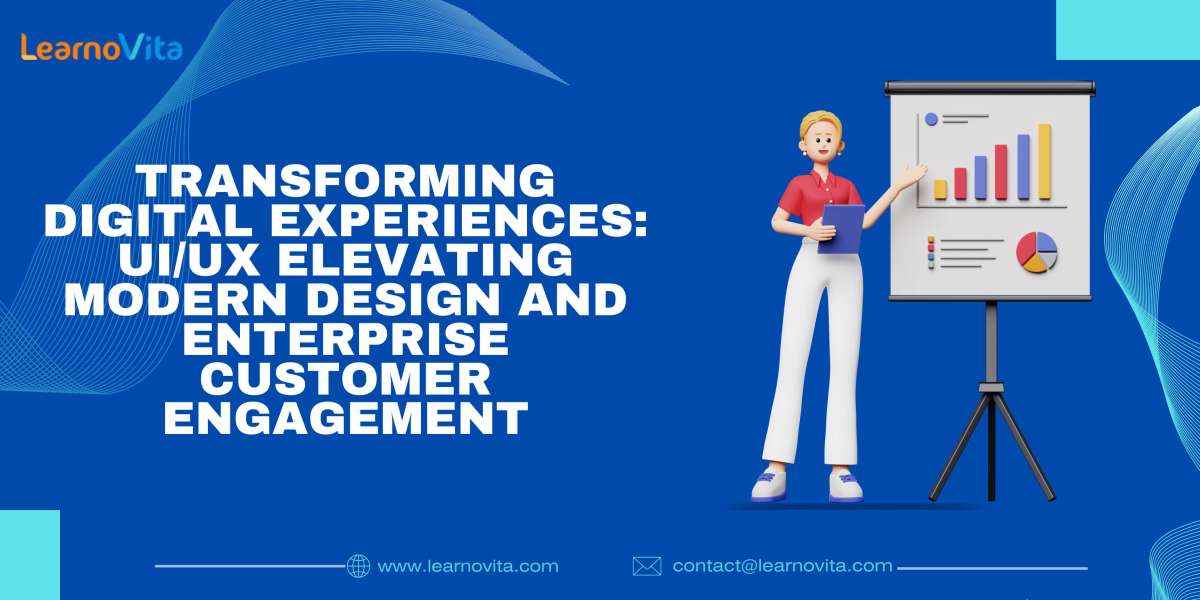 LearnoVita

TRANSFORMING DIGITAL EXPERIENCES: UI/UX ELEVATING MODERN DESIGN AND ENTERPRISE CUSTOMER ENGAGEMENT

www.learnovita.com

contact@learnovita.com